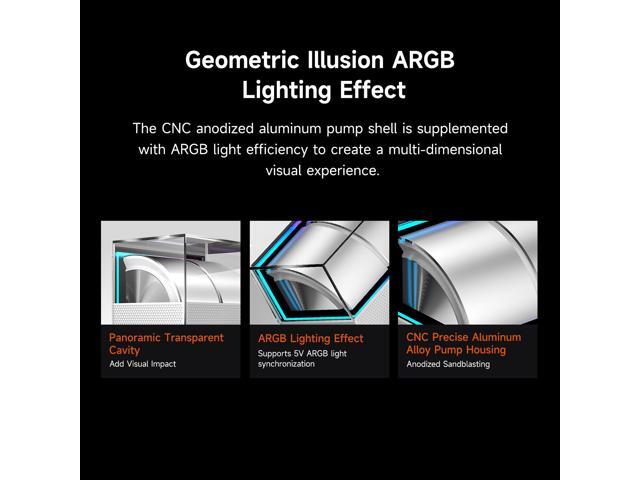 Geometric Illusion ARGB Lighting Effect

The CNC anodized aluminum pump shell is supplemented with ARGB light efficiency to create a multi-dimensional visual experience.

Panoramic Transparent Cavity
Add Visual Impact

ARGB Lighting Effect
Supports 5V ARGB light synchronization

CNC Precise Aluminum Alloy Pump Housing
Anodized Sandblasting